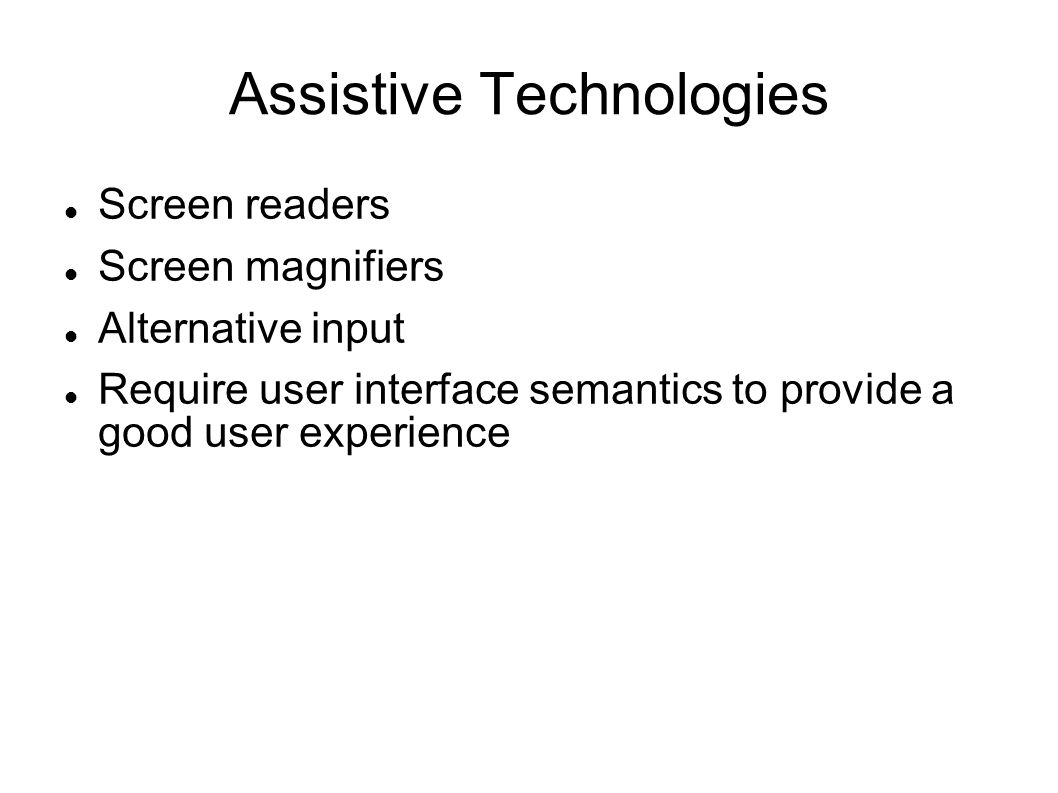 Assistive Technologies

- Screen readers
- Screen magnifiers
- Alternative input
- Require user interface semantics to provide a good user experience